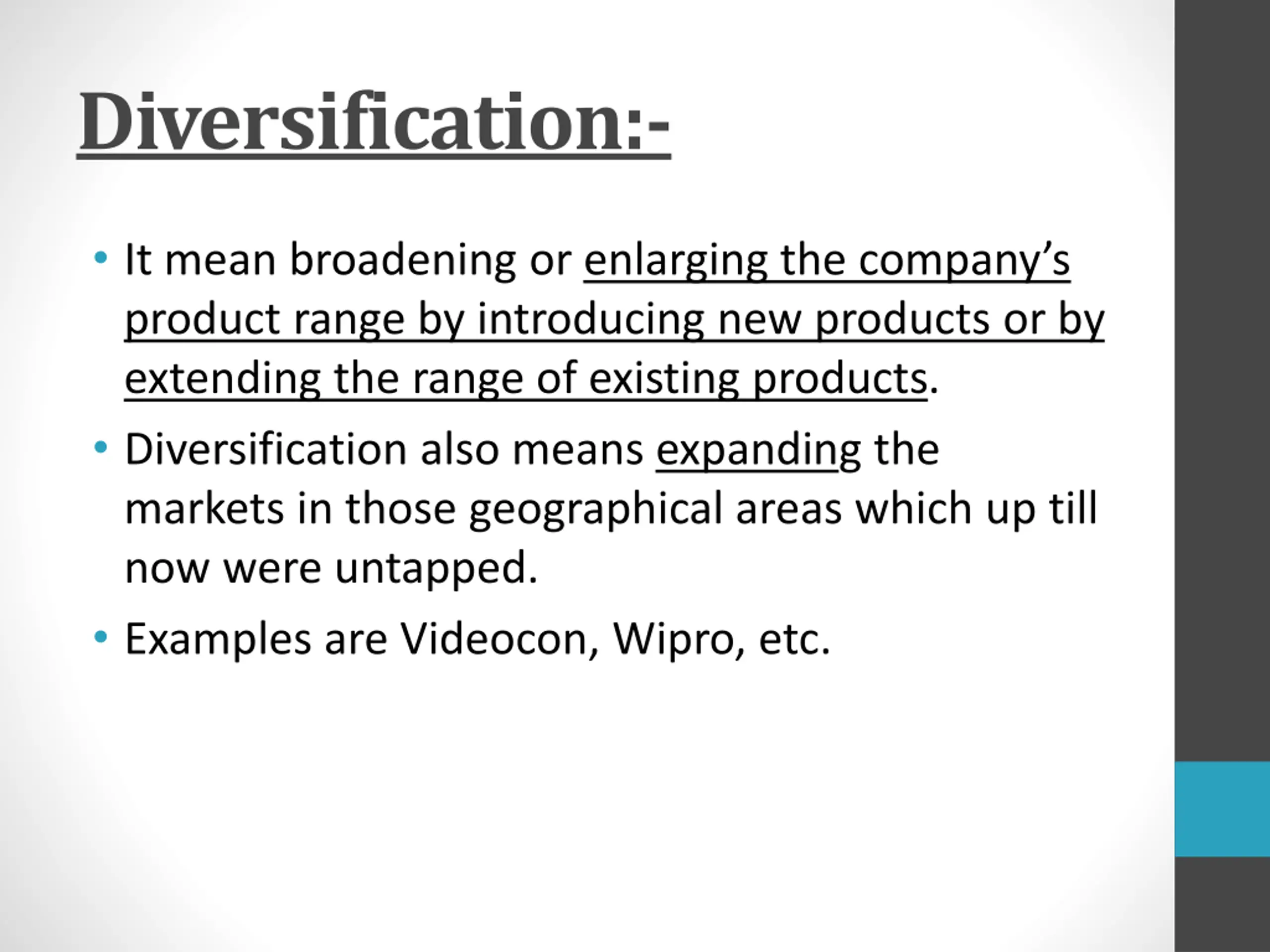 Diversification:-

• It mean broadening or enlarging the company’s product range by introducing new products or by extending the range of existing products.
• Diversification also means expanding the markets in those geographical areas which up till now were untapped.
• Examples are Videocon, Wipro, etc.